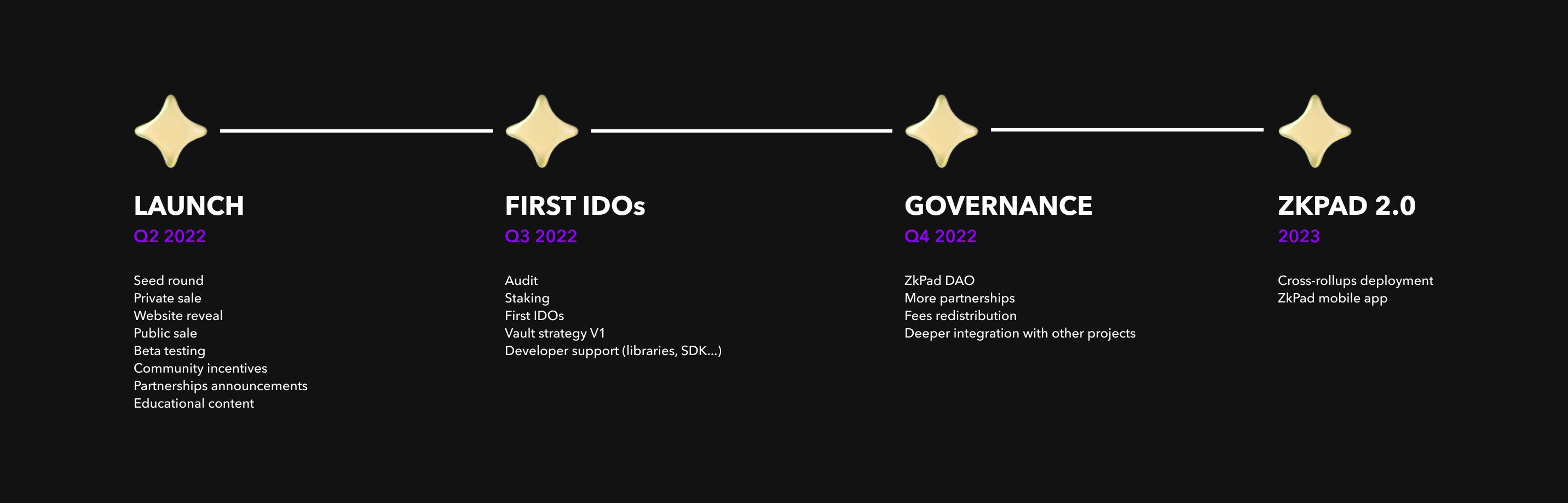 LAUNCH
Q2 2022

Seed round
Private sale
Website reveal
Public sale
Beta testing
Community incentives
Partnerships announcements
Educational content

FIRST IDOs
Q3 2022

Audit
Staking
First IDOs
Vault strategy V1
Developer support (libraries, SDK...)

GOVERNANCE
Q4 2022

ZkPad DAO
More partnerships
Fees redistribution
Deeper integration with other projects

ZKPAD 2.0
2023

Cross-rollups deployment
ZkPad mobile app